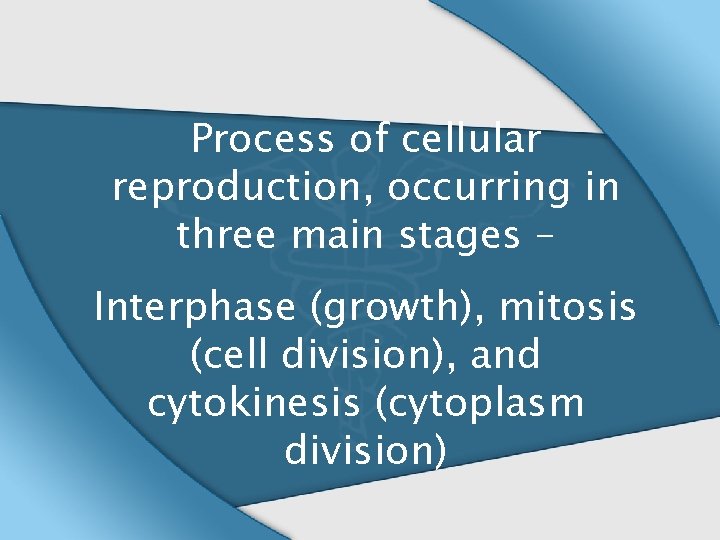 Process of cellular reproduction, occurring in three main stages –

Interphase (growth), mitosis (cell division), and cytokinesis (cytoplasm division)